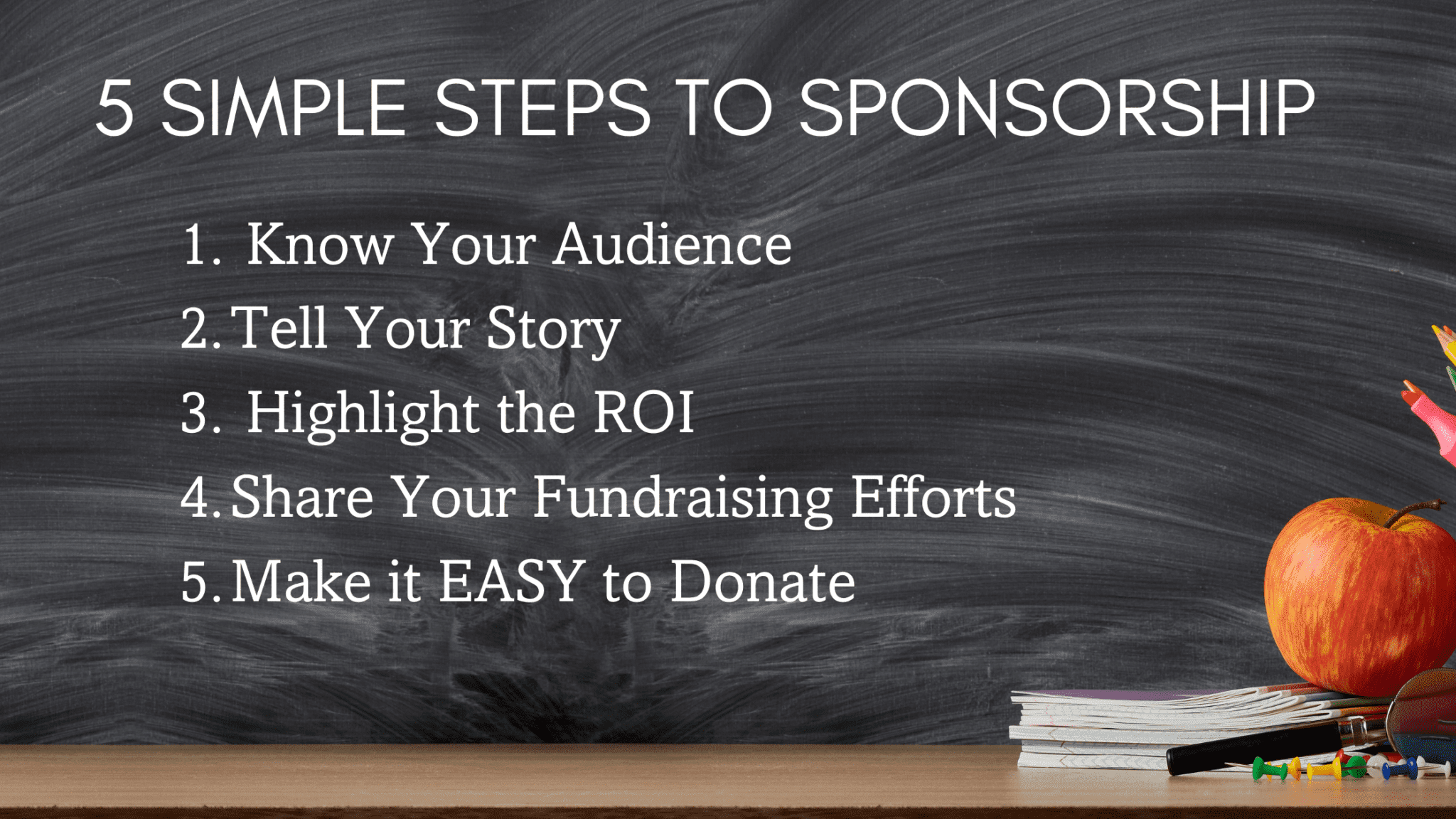 5 SIMPLE STEPS TO SPONSORSHIP

1. Know Your Audience
2. Tell Your Story
3. Highlight the ROI
4. Share Your Fundraising Efforts
5. Make it EASY to Donate